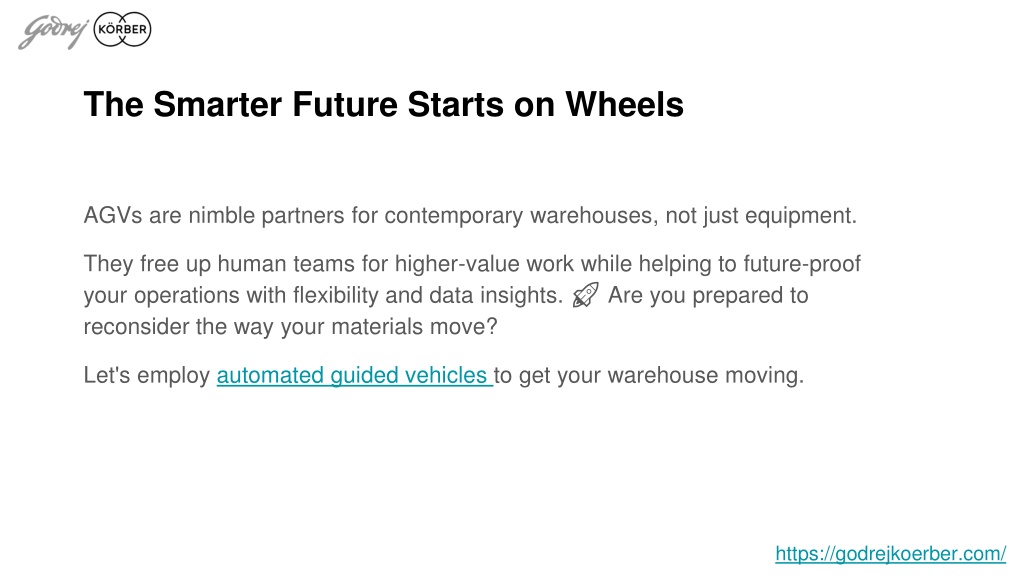 Godrej KÖRBER

The Smarter Future Starts on Wheels

AGVs are nimble partners for contemporary warehouses, not just equipment.

They free up human teams for higher-value work while helping to future-proof your operations with flexibility and data insights. 🚀 Are you prepared to reconsider the way your materials move?

Let's employ automated guided vehicles to get your warehouse moving.

https://godrejkoerber.com/